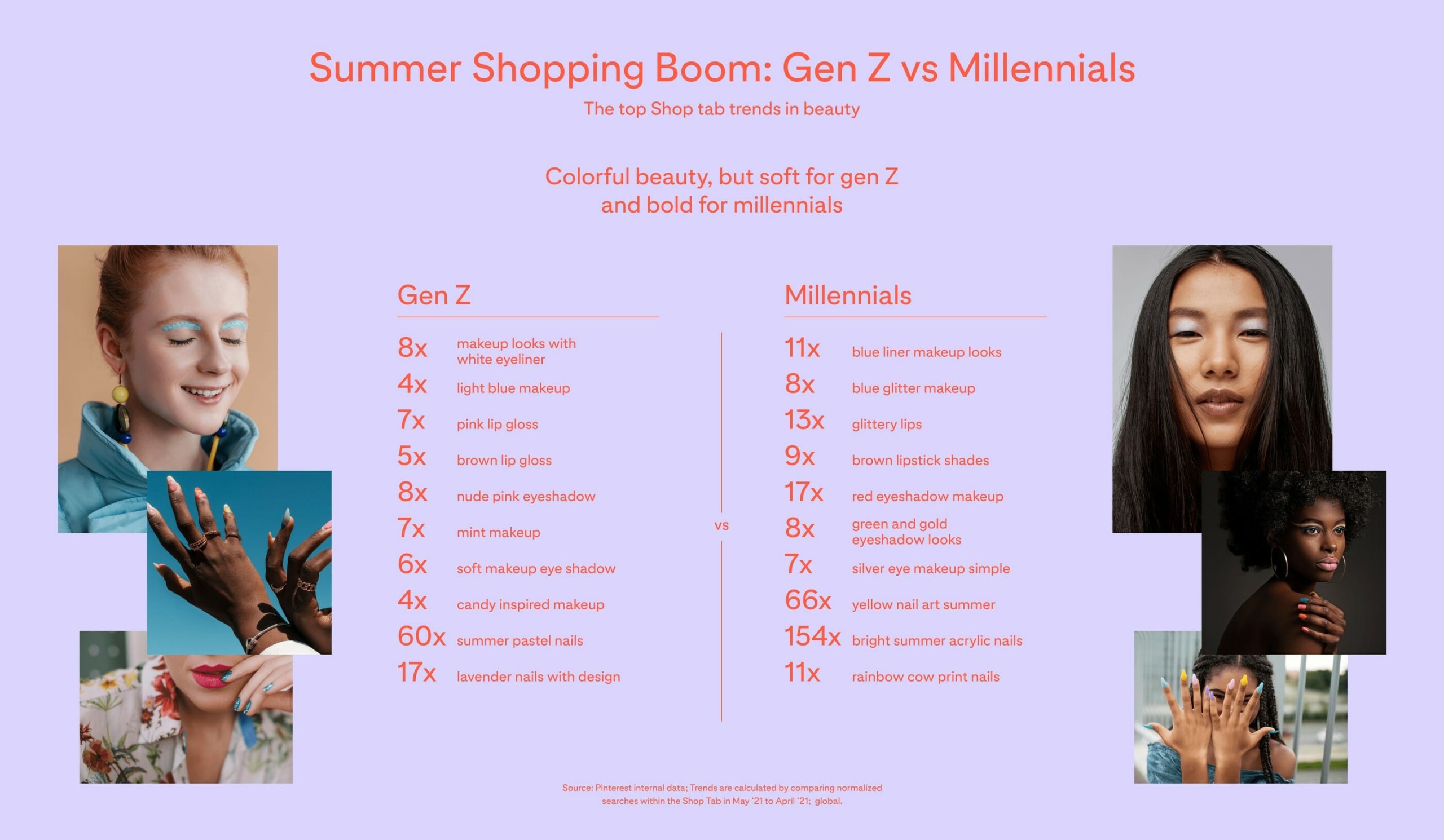 Summer Shopping Boom: Gen Z vs Millennials

The top Shop tab trends in beauty

Colorful beauty, but soft for gen Z and bold for millennials

Gen Z

8x makeup looks with white eyeliner
4x light blue makeup
7x pink lip gloss
5x brown lip gloss
8x nude pink eyeshadow
7x mint makeup
6x soft makeup eye shadow
4x candy inspired makeup
60x summer pastel nails
17x lavender nails with design

vs

Millennials

11x blue liner makeup looks
8x blue glitter makeup
13x glittery lips
9x brown lipstick shades
17x red eyeshadow makeup
8x green and gold eyeshadow looks
7x silver eye makeup simple
66x yellow nail art summer
154x bright summer acrylic nails
11x rainbow cow print nails

Source: Pinterest internal data; Trends are calculated by comparing normalized searches within the Shop Tab in May '21 to April '21; global.